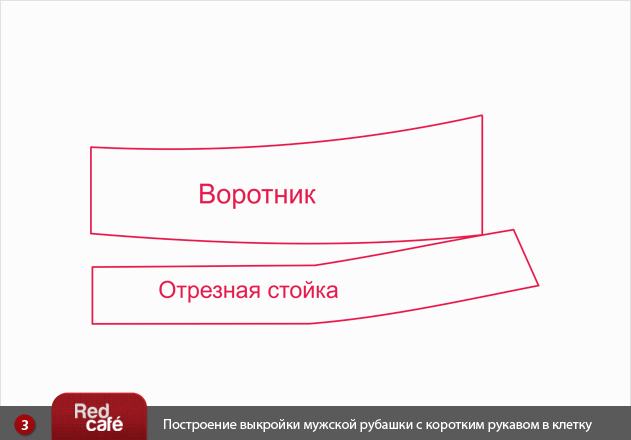 Воротник

Отрезная стойка

3

Red café

Построение выкройки мужской рубашки с коротким рукавом в клетку